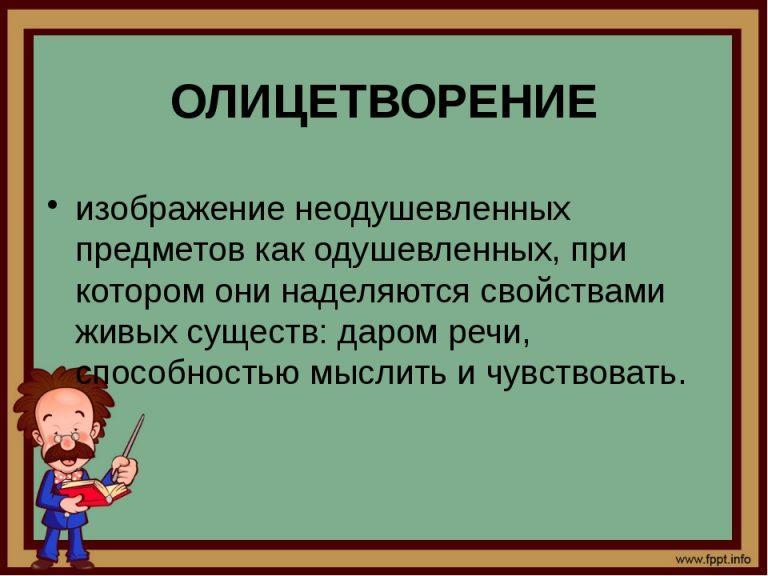 ОЛИЦЕТВОРЕНИЕ

• изображение неодушевленных предметов как одушевленных, при котором они наделяются свойствами живых существ: даром речи, способностью мыслить и чувствовать.

www.fppt.info